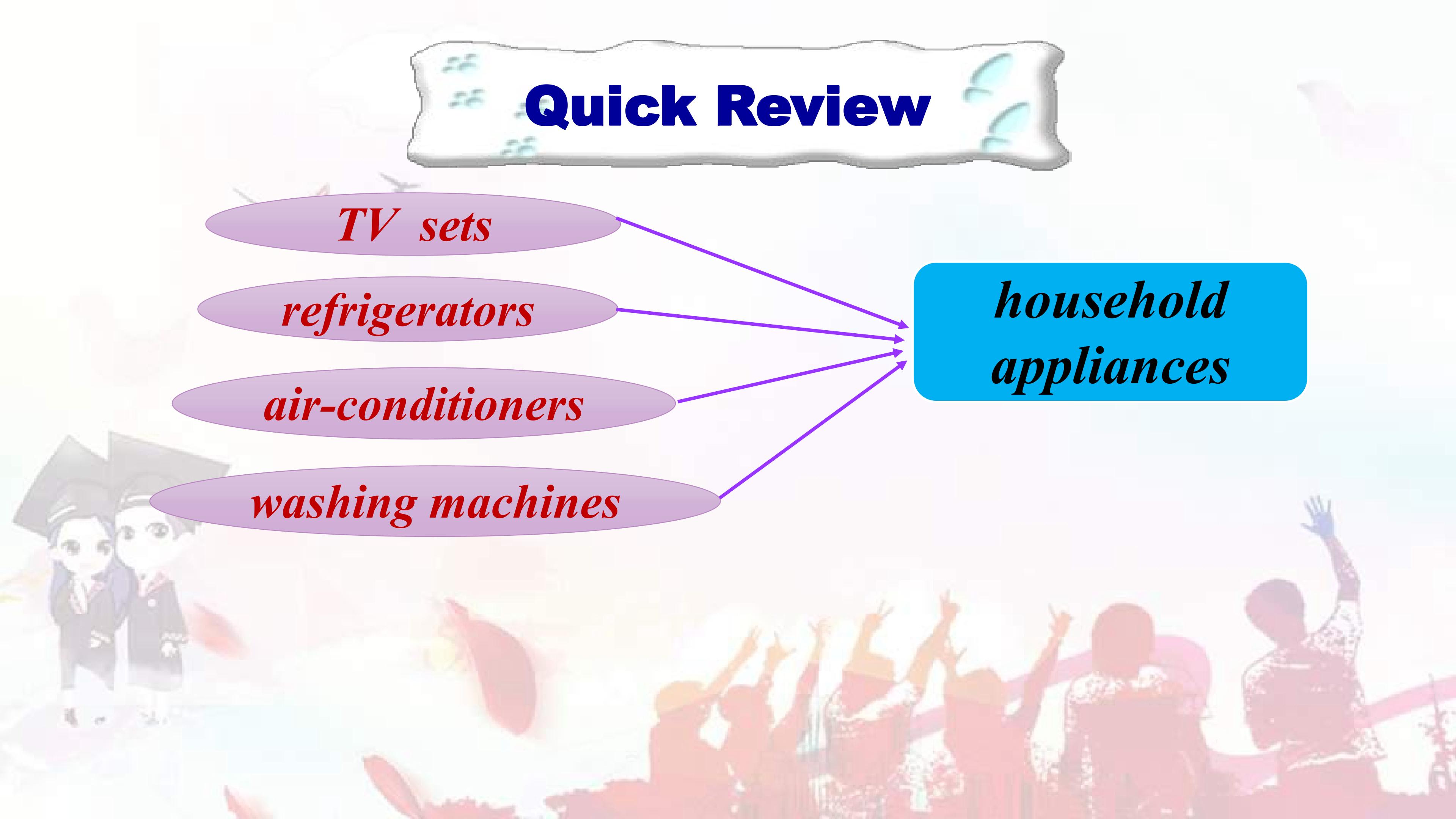 Quick Review

TV sets

refrigerators

air-conditioners

washing machines

household appliances